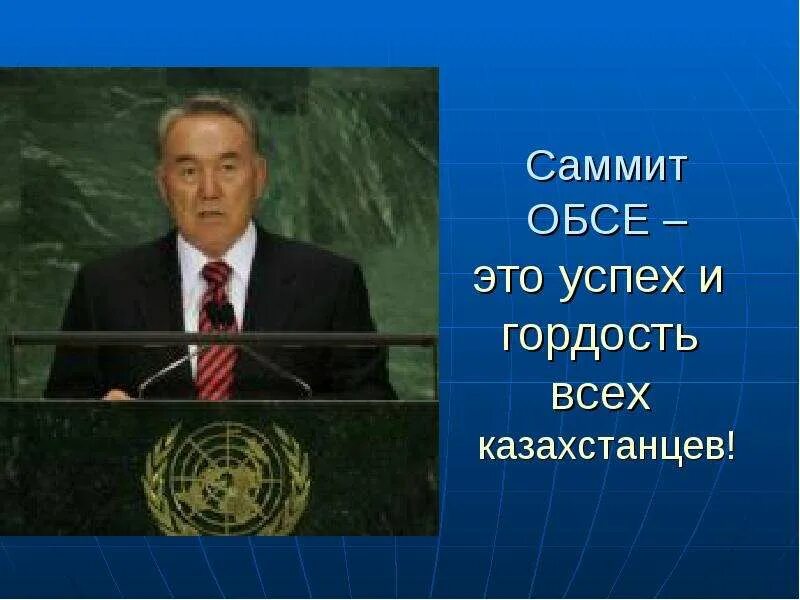 Саммит ОБСЕ – это успех и гордость всех казахстанцев!